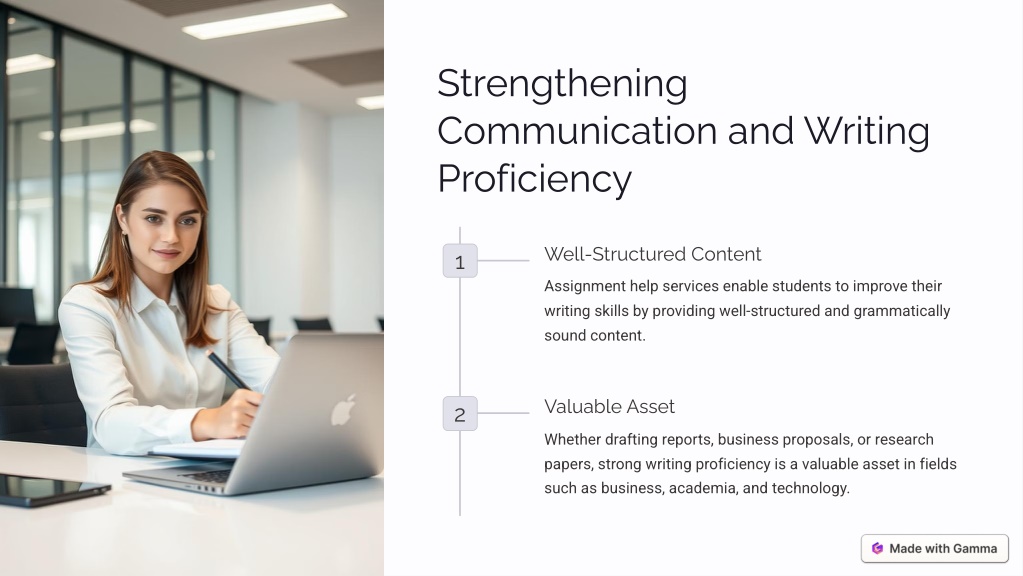 Strengthening Communication and Writing Proficiency

1

Well-Structured Content

Assignment help services enable students to improve their writing skills by providing well-structured and grammatically sound content.

2

Valuable Asset

Whether drafting reports, business proposals, or research papers, strong writing proficiency is a valuable asset in fields such as business, academia, and technology.

Made with Gamma